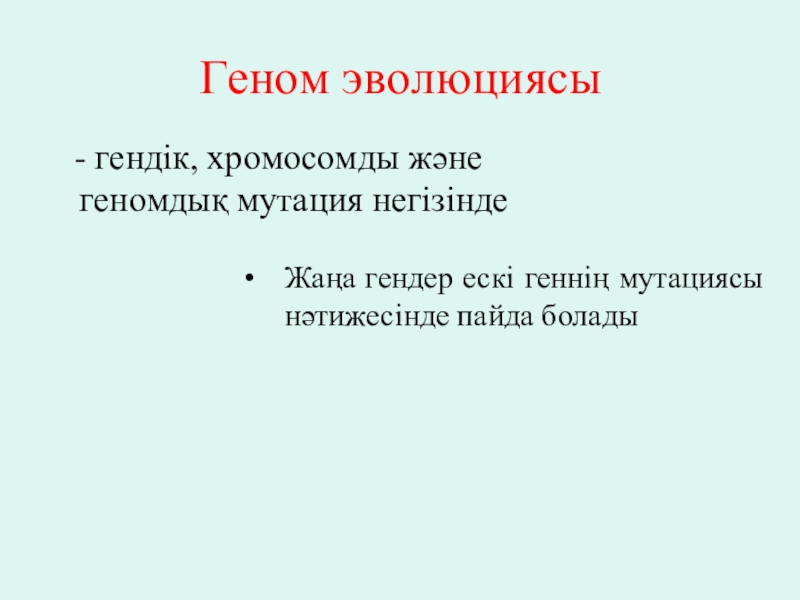 Геном эволюциясы

- гендік, хромосомды және геномдық мутация негізінде

• Жаңа гендер ескі геннің мутациясы нәтижесінде пайда болады